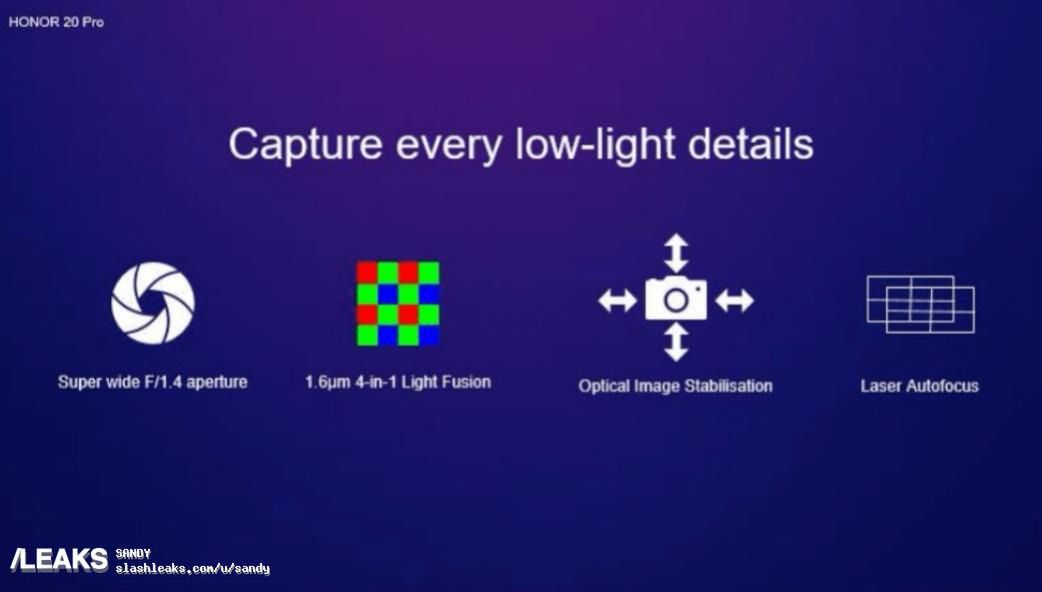 HONOR 20 Pro

Capture every low-light details

Super wide F/1.4 aperture

1.6μm 4-in-1 Light Fusion

Optical Image Stabilisation

Laser Autofocus

/LEAKS SANDY
slashleaks.com/u/sandy